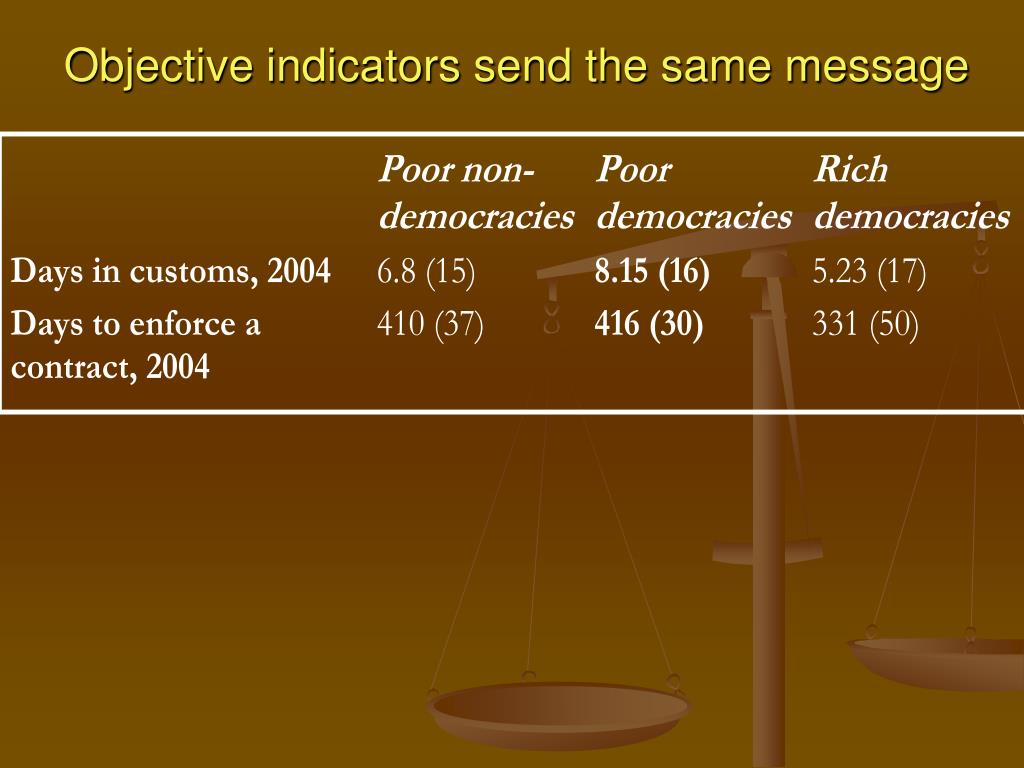 Objective indicators send the same message

|  | Poor non-democracies | Poor democracies | Rich democracies |
|---|---|---|---|
| Days in customs, 2004 | 6.8 (15) | 8.15 (16) | 5.23 (17) |
| Days to enforce a contract, 2004 | 410 (37) | 416 (30) | 331 (50) |